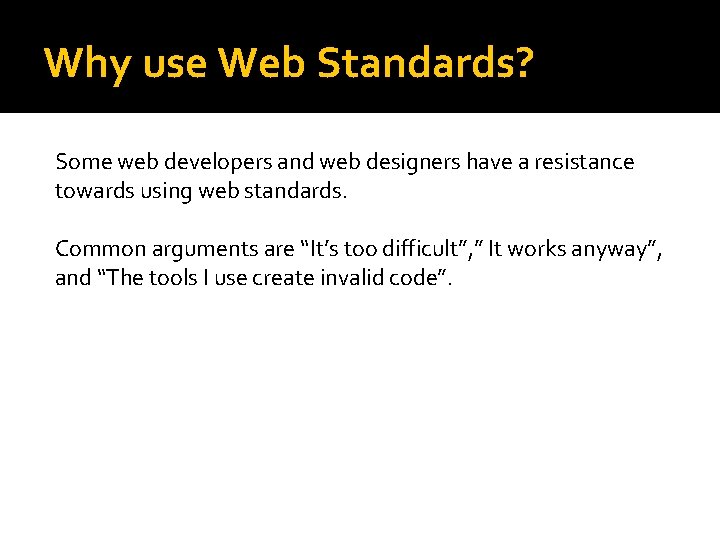 Why use Web Standards?

Some web developers and web designers have a resistance towards using web standards.

Common arguments are “It’s too difficult”,” It works anyway”, and “The tools I use create invalid code”.